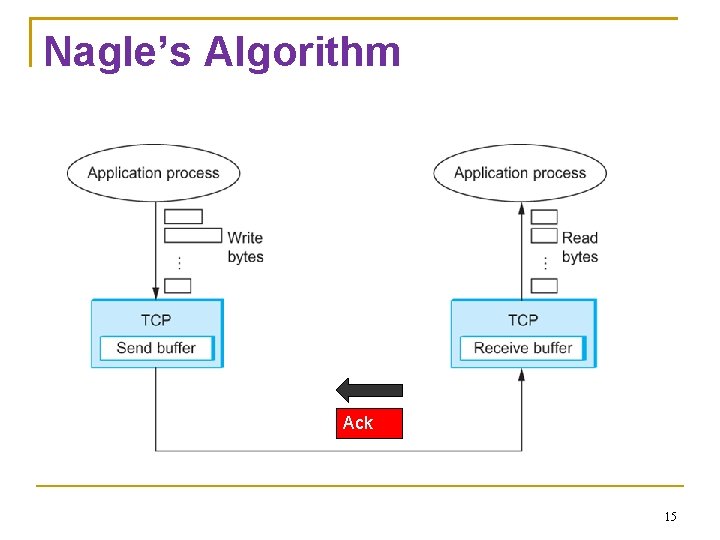 Nagle's Algorithm

Application process

Write bytes

TCP

Send buffer

Application process

Read bytes

TCP

Receive buffer

Ack

15